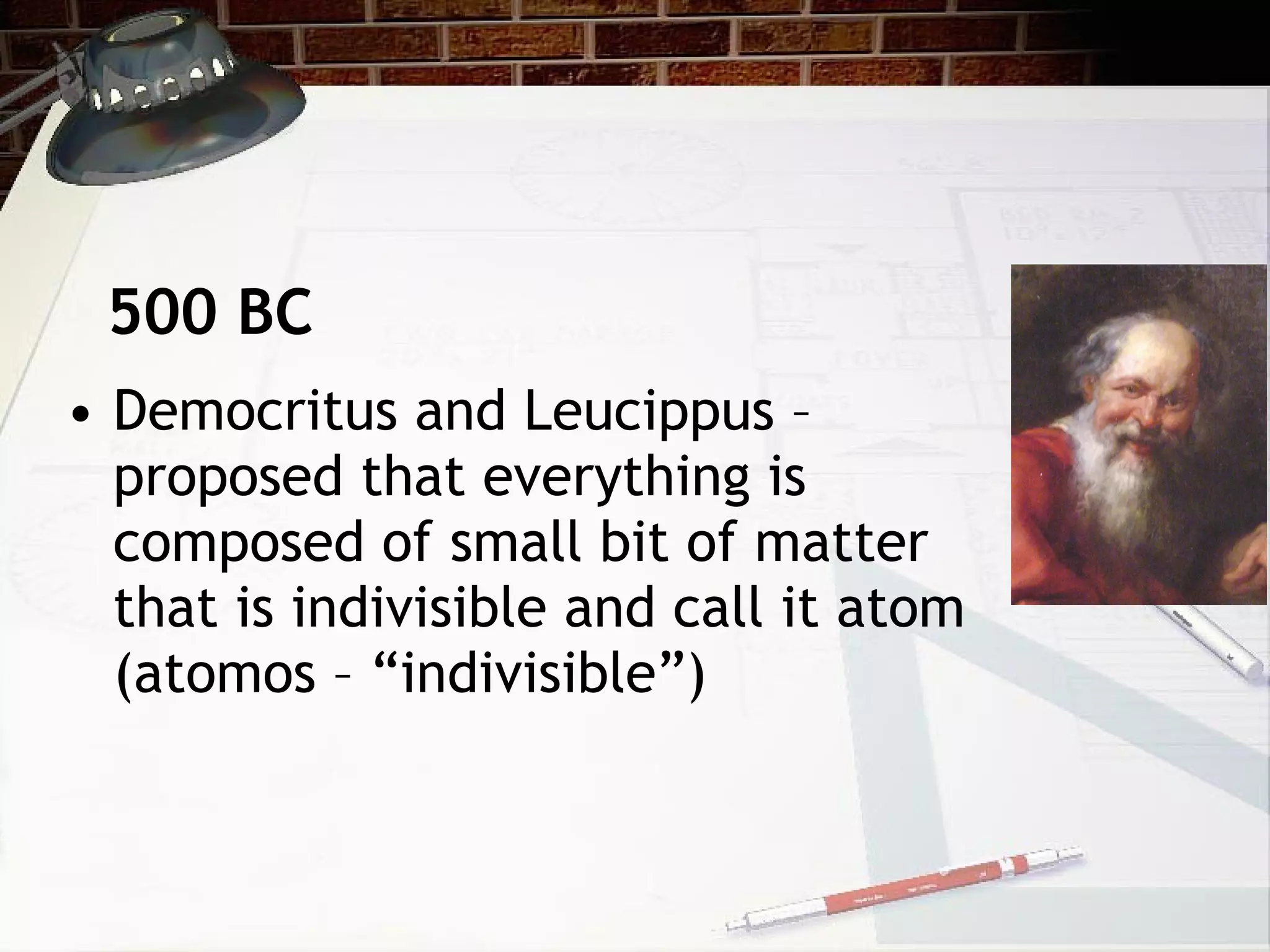 500 BC

• Democritus and Leucippus – proposed that everything is composed of small bit of matter that is indivisible and call it atom (atomos – “indivisible”)